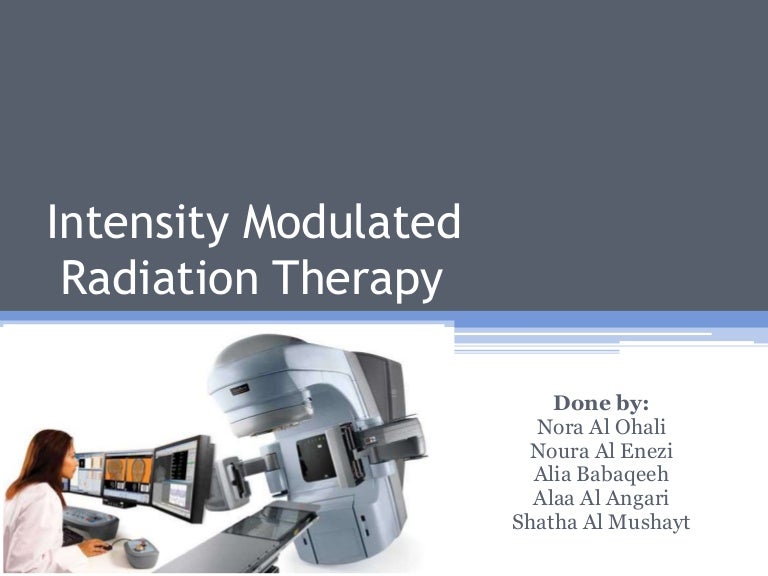 Intensity Modulated Radiation Therapy

Done by:
Nora Al Ohali
Noura Al Enezi
Alia Babaqeeh
Alaa Al Angari
Shatha Al Mushayt